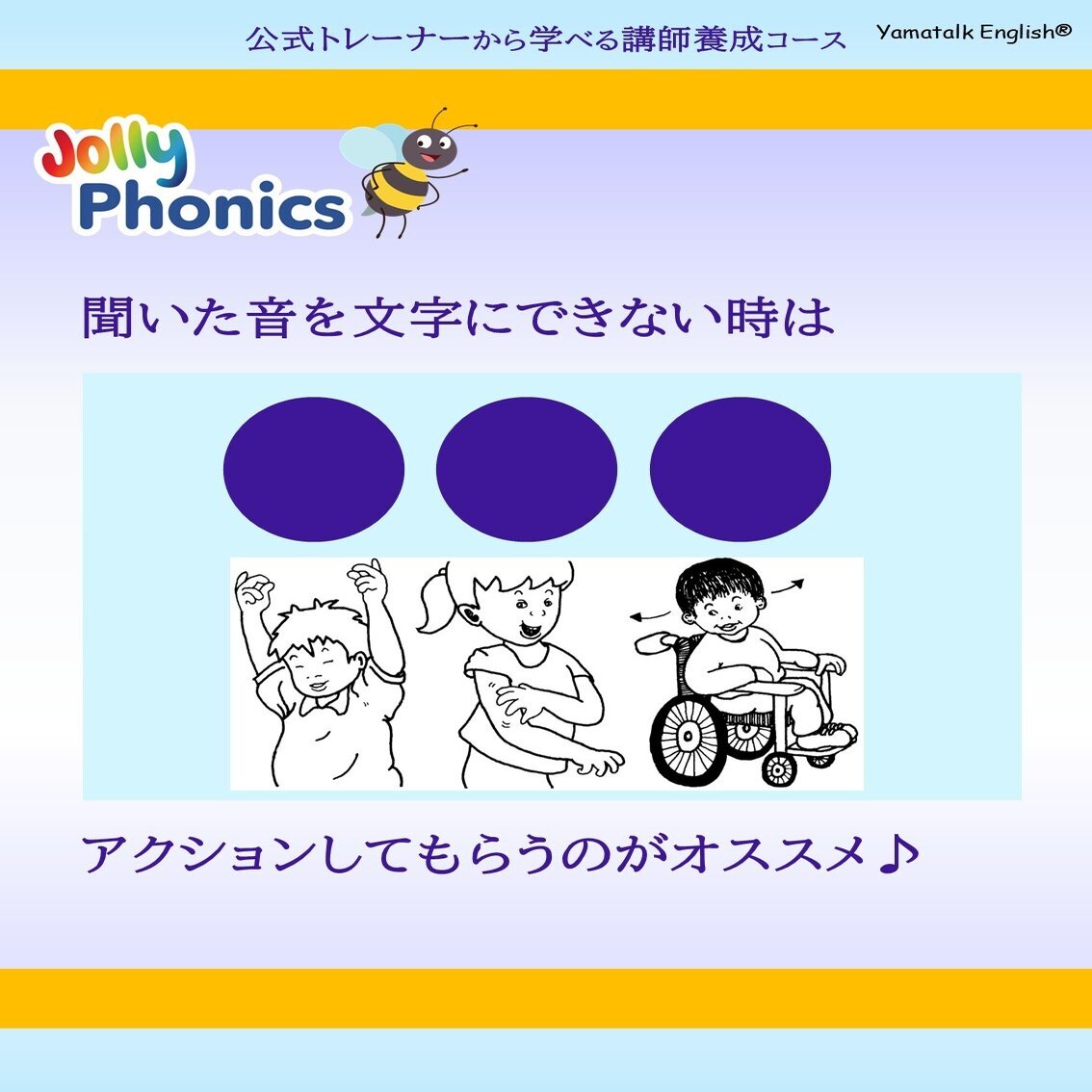 公式トレーナーから学べる講師養成コース Yamatalk English®

Jolly Phonics

聞いた音を文字にできない時は

アクションしてもらうのがオススメ♪